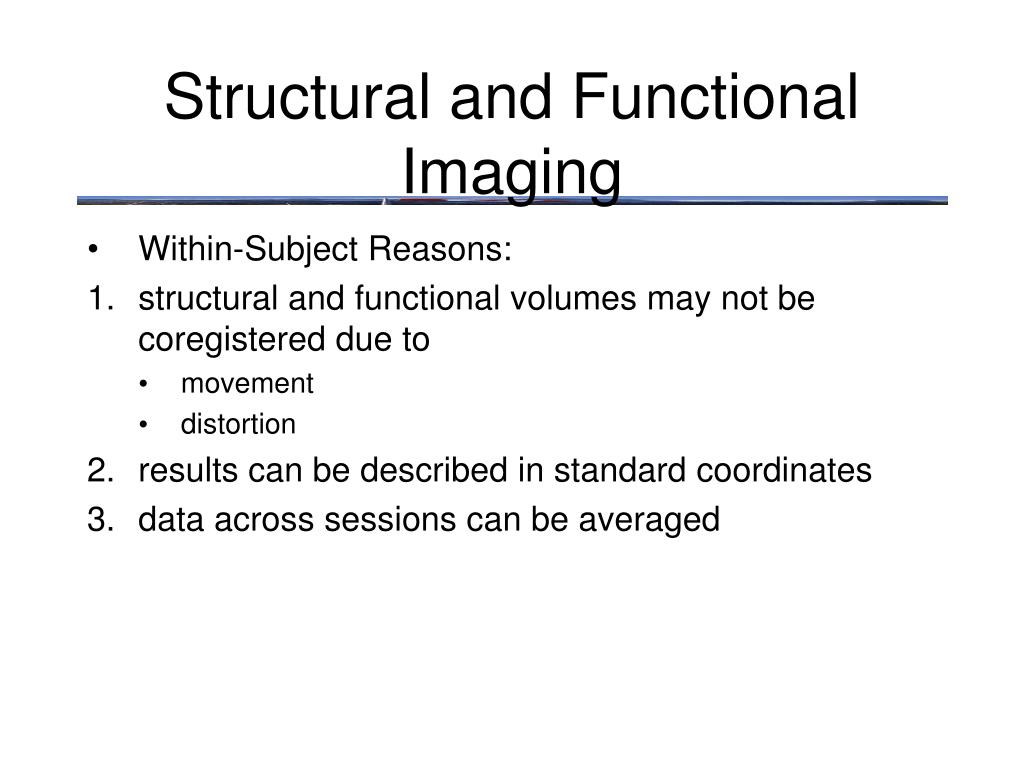 Structural and Functional Imaging

• Within-Subject Reasons:
1. structural and functional volumes may not be coregistered due to
   • movement
   • distortion
2. results can be described in standard coordinates
3. data across sessions can be averaged